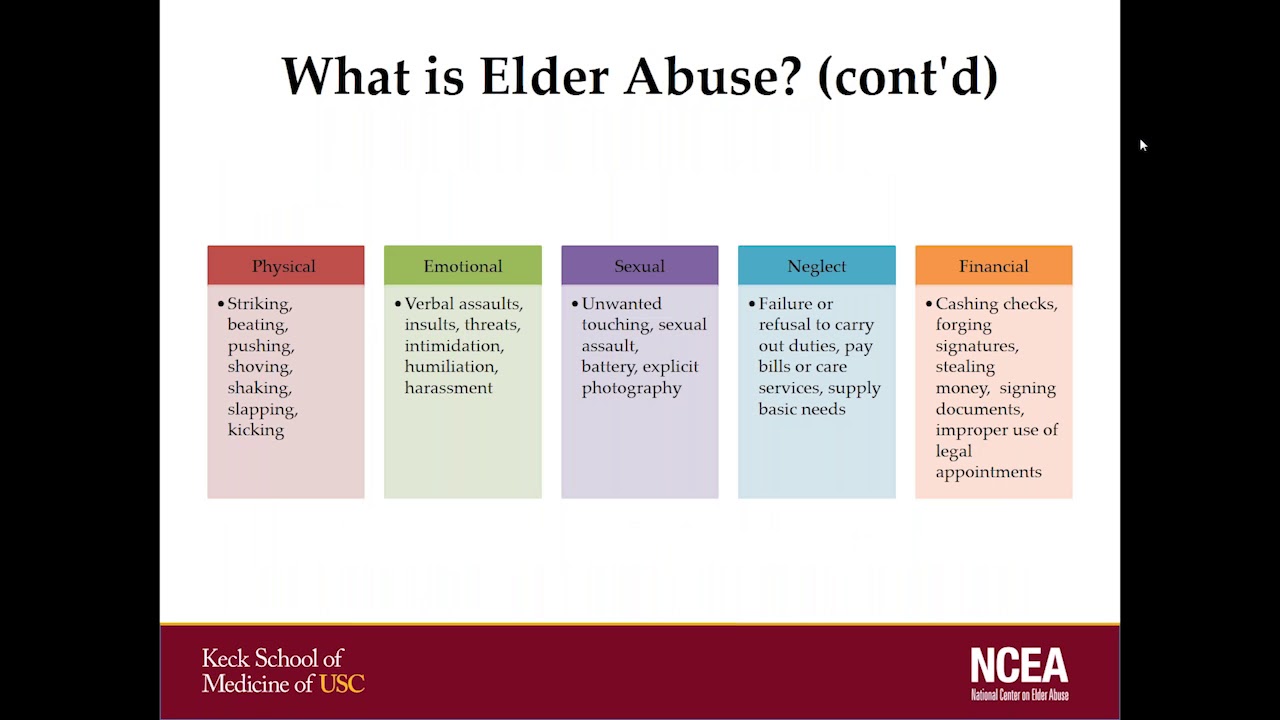 What is Elder Abuse? (cont'd)

Physical
• Striking, beating, pushing, shoving, shaking, slapping, kicking

Emotional
• Verbal assaults, insults, threats, intimidation, humiliation, harassment

Sexual
• Unwanted touching, sexual assault, battery, explicit photography

Neglect
• Failure or refusal to carry out duties, pay bills or care services, supply basic needs

Financial
• Cashing checks, forging signatures, stealing money, signing documents, improper use of legal appointments

Keck School of Medicine of USC

NCEA
National Center on Elder Abuse